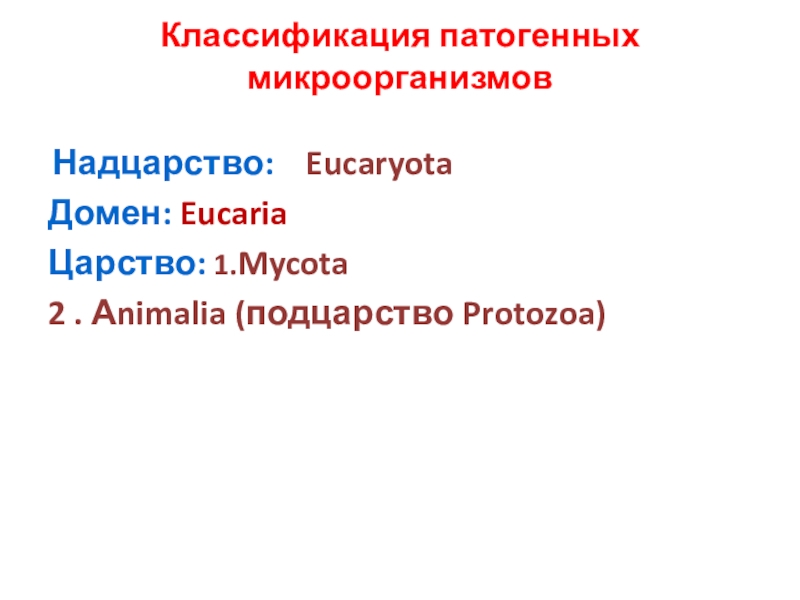 Классификация патогенных микроорганизмов

Надцарство: Eucaryota
Домен: Eucaria
Царство: 1.Mycota
2 . Animalia (подцарство Protozoa)